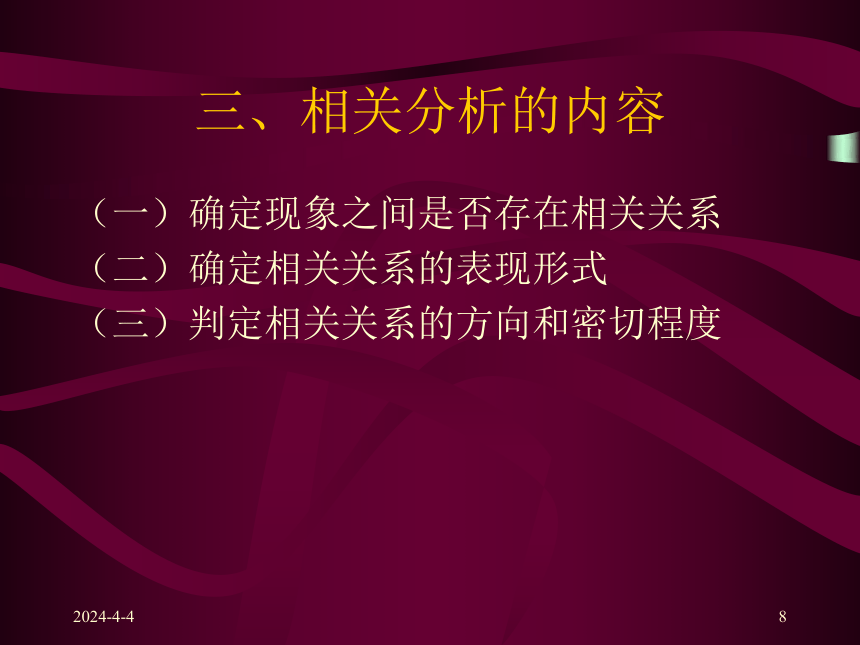 三、相关分析的内容

（一）确定现象之间是否存在相关关系
（二）确定相关关系的表现形式
（三）判定相关关系的方向和密切程度

2024-4-4

8